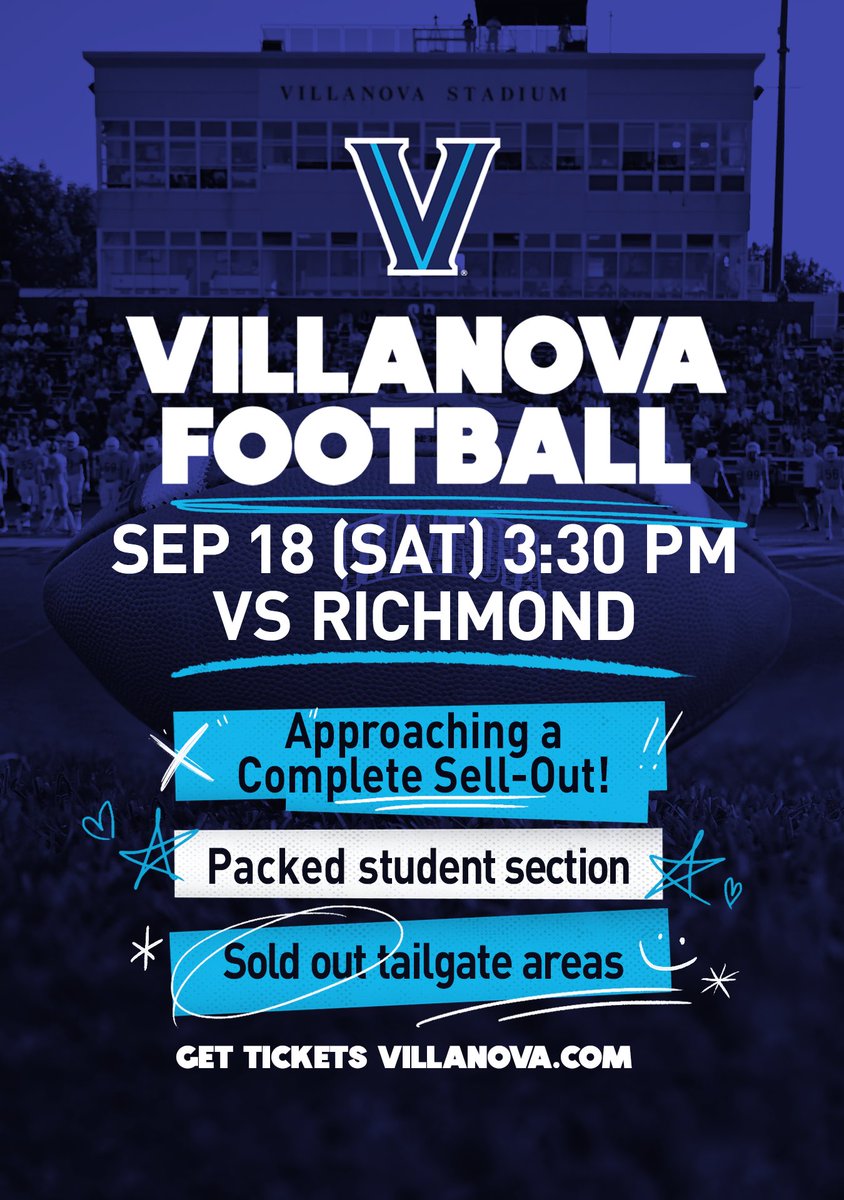 VILLANOVA STADIUM

V

VILLANOVA FOOTBALL

SEP 18 (SAT) 3:30 PM
VS RICHMOND

Approaching a Complete Sell-Out!

Packed student section

Sold out tailgate areas

GET TICKETS VILLANOVA.COM